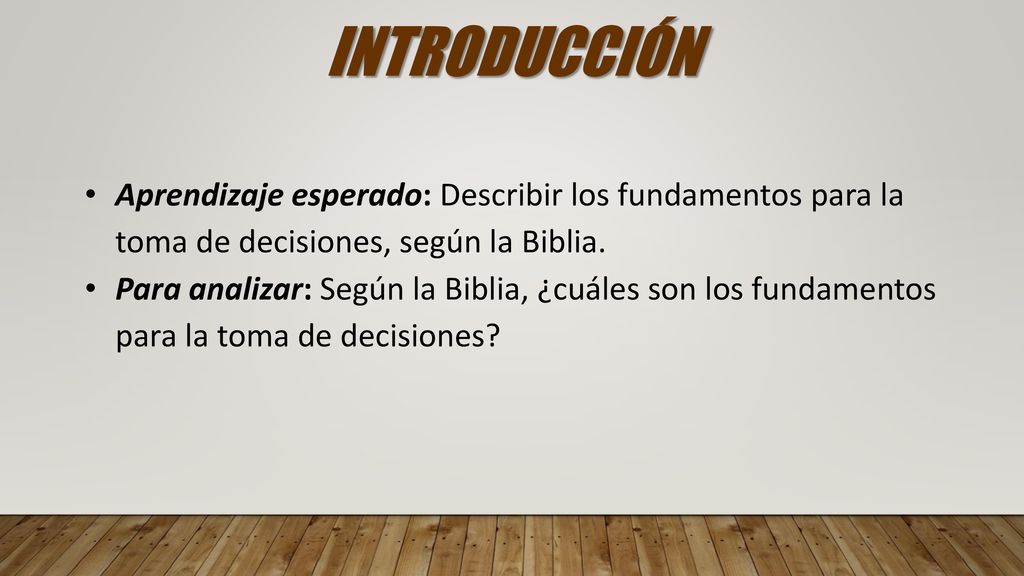 INTRODUCCIÓN

• Aprendizaje esperado: Describir los fundamentos para la toma de decisiones, según la Biblia.
• Para analizar: Según la Biblia, ¿cuáles son los fundamentos para la toma de decisiones?